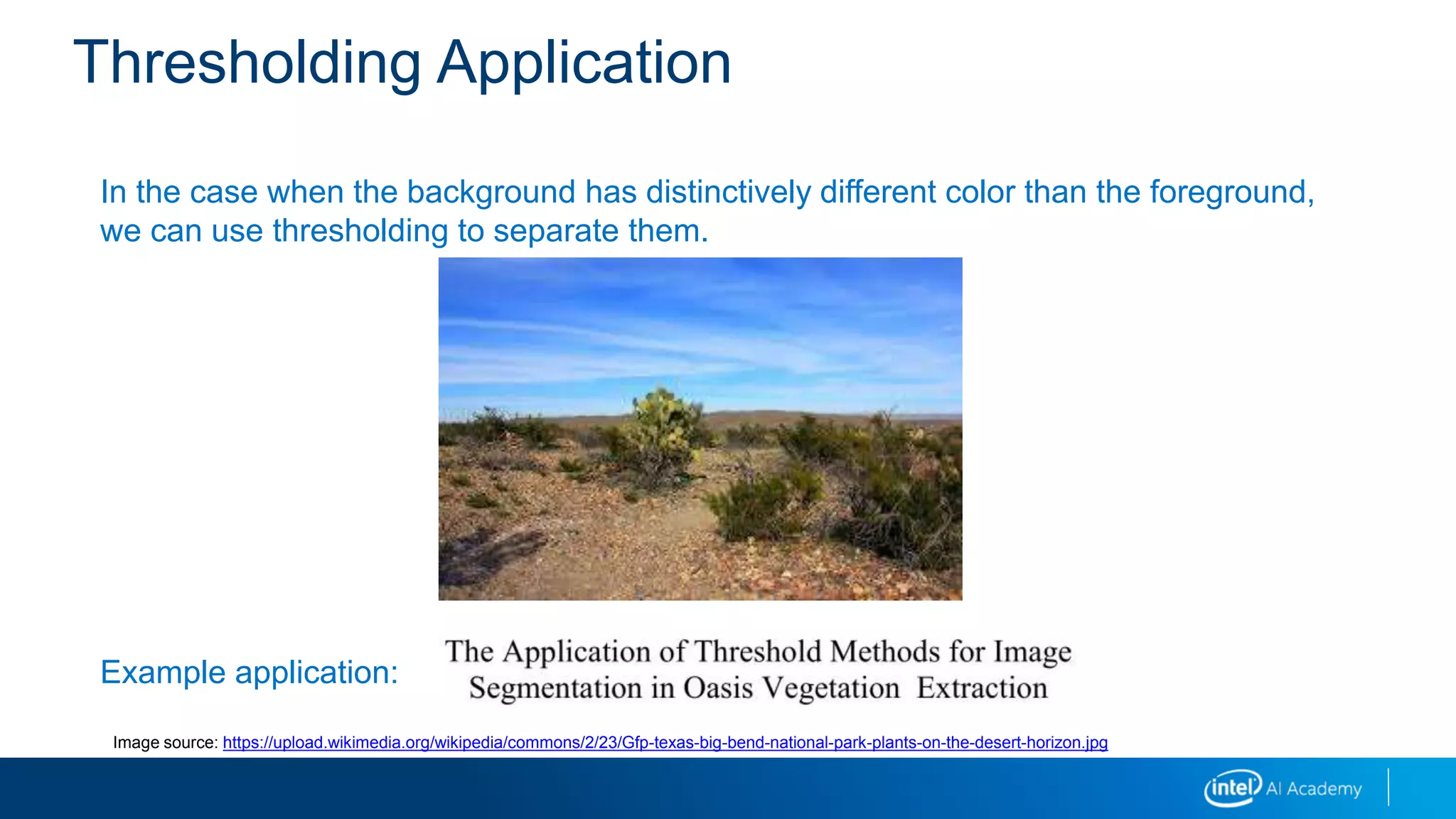 Thresholding Application

In the case when the background has distinctively different color than the foreground, we can use thresholding to separate them.

Example application:

The Application of Threshold Methods for Image Segmentation in Oasis Vegetation Extraction

Image source: https://upload.wikimedia.org/wikipedia/commons/2/23/Gfp-texas-big-bend-national-park-plants-on-the-desert-horizon.jpg

intel AI Academy